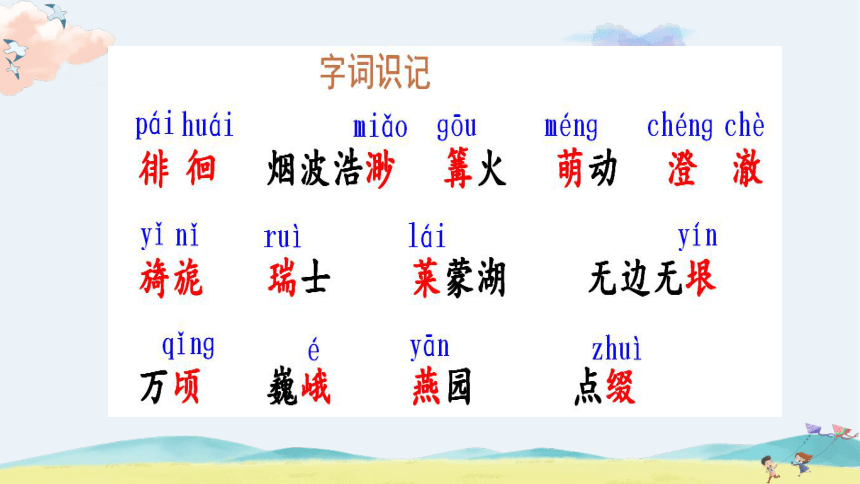 字词识记

pái huái 徘徊　miǎo 烟波浩渺　gōu 篝火　méng 萌动　chéng chè 澄澈

yǐ nǐ 旖旎　ruì 瑞士　lái 莱蒙湖　yín 无边无垠

qǐng 万顷　é 巍峨　yān 燕园　zhuì 点缀